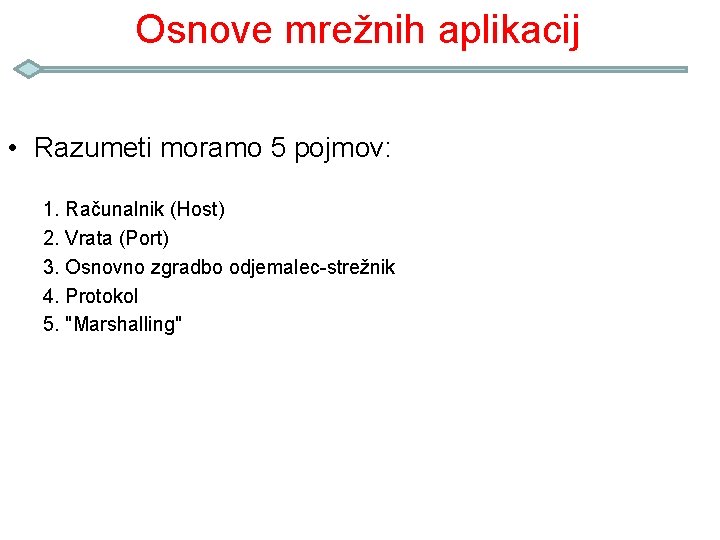 Osnove mrežnih aplikacij

• Razumeti moramo 5 pojmov:

1. Računalnik (Host)
2. Vrata (Port)
3. Osnovno zgradbo odjemalec-strežnik
4. Protokol
5. "Marshalling"